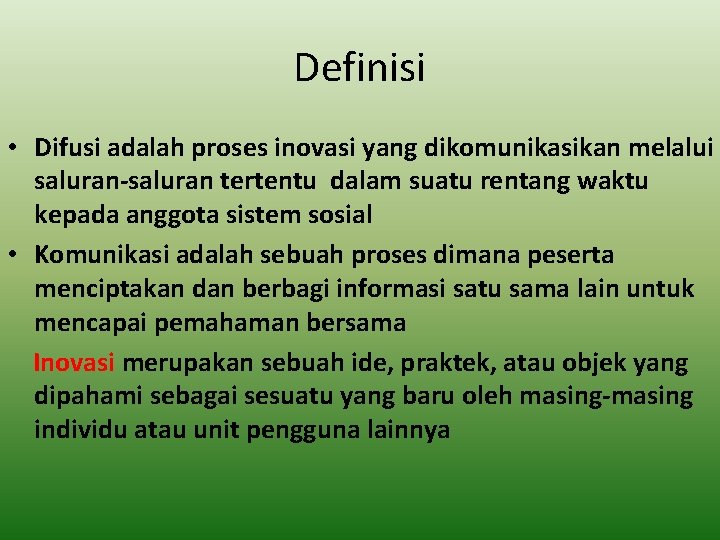 Definisi

• Difusi adalah proses inovasi yang dikomunikasikan melalui saluran-saluran tertentu dalam suatu rentang waktu kepada anggota sistem sosial

• Komunikasi adalah sebuah proses dimana peserta menciptakan dan berbagi informasi satu sama lain untuk mencapai pemahaman bersama

Inovasi merupakan sebuah ide, praktek, atau objek yang dipahami sebagai sesuatu yang baru oleh masing-masing individu atau unit pengguna lainnya